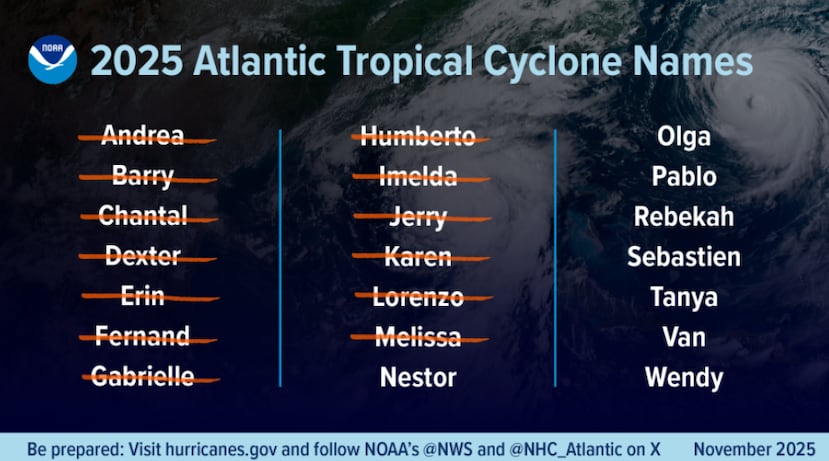 NOAA

2025 Atlantic Tropical Cyclone Names

~~Andrea~~
~~Barry~~
~~Chantal~~
~~Dexter~~
~~Erin~~
~~Fernand~~
~~Gabrielle~~

~~Humberto~~
~~Imelda~~
~~Jerry~~
~~Karen~~
~~Lorenzo~~
~~Melissa~~
Nestor

Olga
Pablo
Rebekah
Sebastien
Tanya
Van
Wendy

Be prepared: Visit hurricanes.gov and follow NOAA's @NWS and @NHC_Atlantic on X November 2025